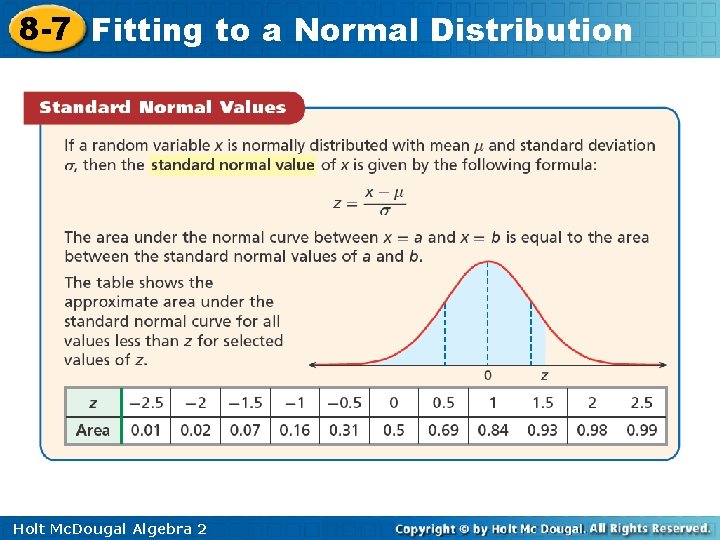 8-7 Fitting to a Normal Distribution

Standard Normal Values

If a random variable $x$ is normally distributed with mean $\mu$ and standard deviation $\sigma$, then the standard normal value of $x$ is given by the following formula:

$z = \frac{x - \mu}{\sigma}$

The area under the normal curve between $x = a$ and $x = b$ is equal to the area between the standard normal values of $a$ and $b$.

The table shows the approximate area under the standard normal curve for all values less than $z$ for selected values of $z$.

0 $z$

| $z$ | −2.5 | −2 | −1.5 | −1 | −0.5 | 0 | 0.5 | 1 | 1.5 | 2 | 2.5 |
|---|---|---|---|---|---|---|---|---|---|---|---|
| Area | 0.01 | 0.02 | 0.07 | 0.16 | 0.31 | 0.5 | 0.69 | 0.84 | 0.93 | 0.98 | 0.99 |

Holt McDougal Algebra 2

Copyright © by Holt Mc Dougal. All Rights Reserved.